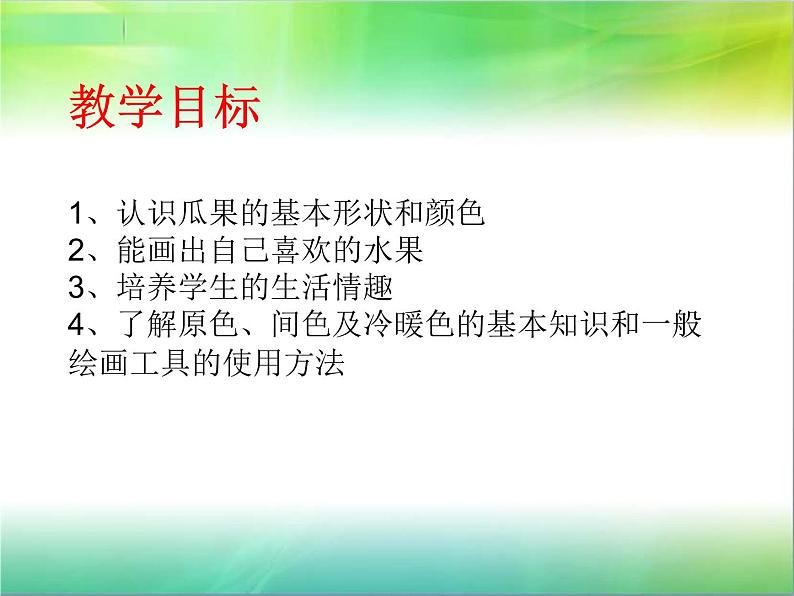 教学目标

1、认识瓜果的基本形状和颜色
2、能画出自己喜欢的水果
3、培养学生的生活情趣
4、了解原色、间色及冷暖色的基本知识和一般绘画工具的使用方法